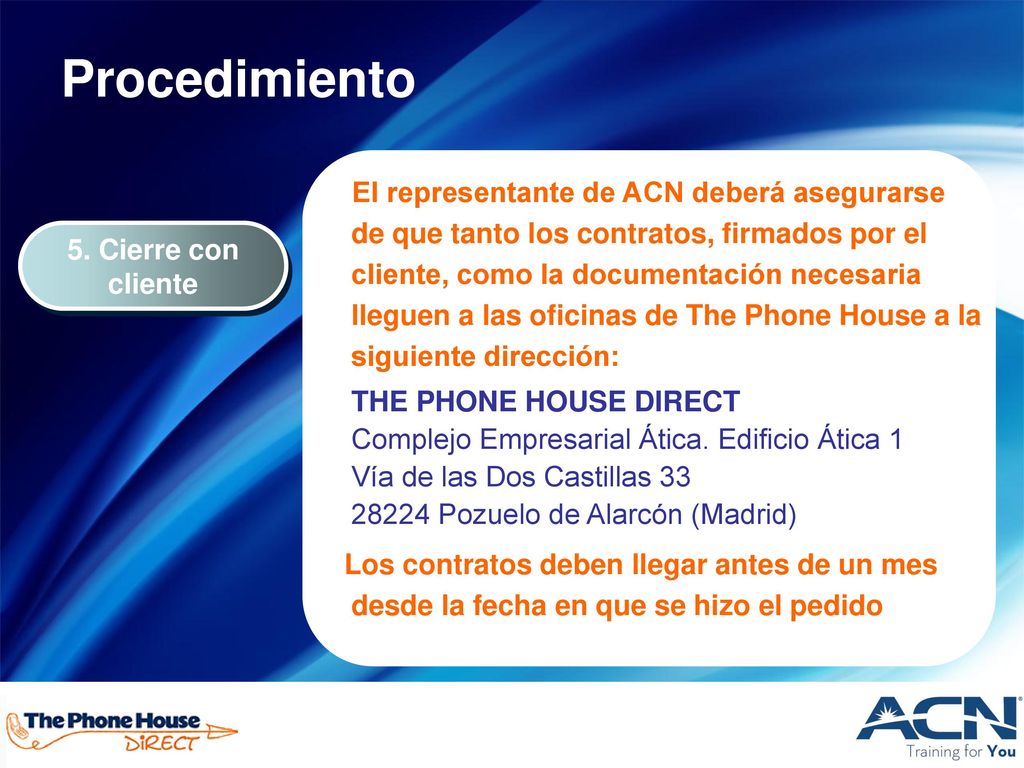 Procedimiento

5. Cierre con cliente

El representante de ACN deberá asegurarse de que tanto los contratos, firmados por el cliente, como la documentación necesaria lleguen a las oficinas de The Phone House a la siguiente dirección:

THE PHONE HOUSE DIRECT
Complejo Empresarial Ática. Edificio Ática 1
Vía de las Dos Castillas 33
28224 Pozuelo de Alarcón (Madrid)

Los contratos deben llegar antes de un mes desde la fecha en que se hizo el pedido

The Phone House DIRECT

ACN
Training for You